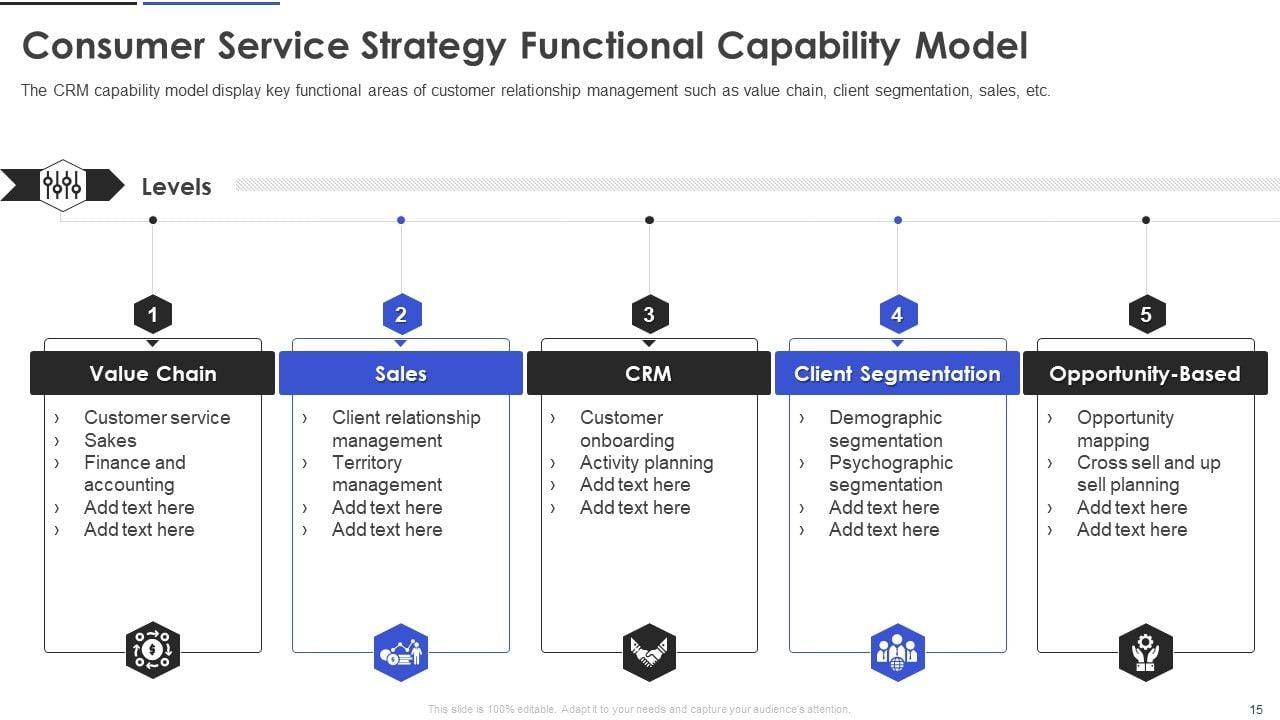 Consumer Service Strategy Functional Capability Model

The CRM capability model display key functional areas of customer relationship management such as value chain, client segmentation, sales, etc.

Levels

1
Value Chain
› Customer service
› Sakes
› Finance and accounting
› Add text here
› Add text here

2
Sales
› Client relationship management
› Territory management
› Add text here
› Add text here

3
CRM
› Customer onboarding
› Activity planning
› Add text here
› Add text here

4
Client Segmentation
› Demographic segmentation
› Psychographic segmentation
› Add text here
› Add text here

5
Opportunity-Based
› Opportunity mapping
› Cross sell and up sell planning
› Add text here
› Add text here

This slide is 100% editable. Adapt it to your needs and capture your audience's attention.

15